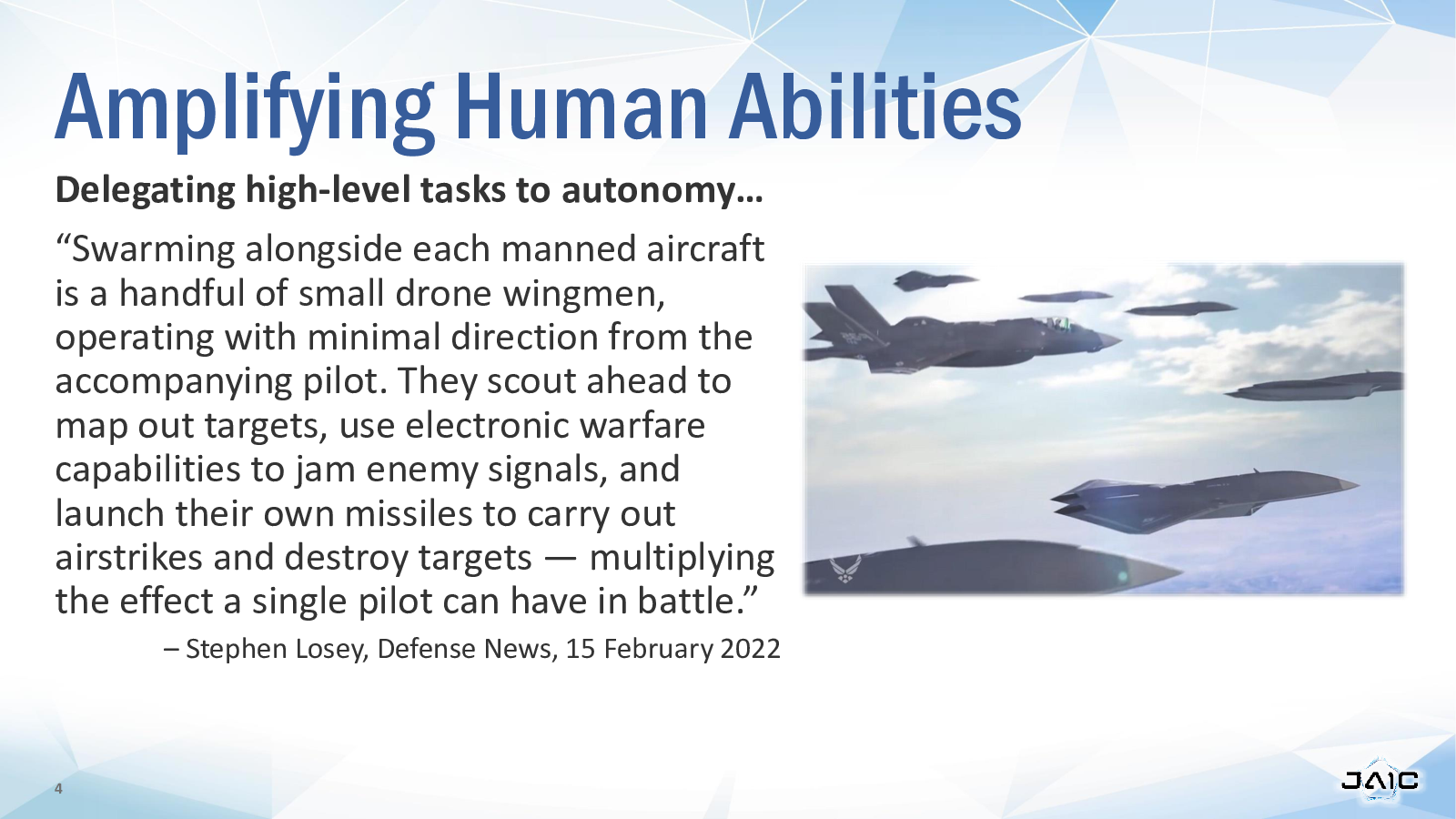 Amplifying Human Abilities

Delegating high-level tasks to autonomy…

“Swarming alongside each manned aircraft is a handful of small drone wingmen, operating with minimal direction from the accompanying pilot. They scout ahead to map out targets, use electronic warfare capabilities to jam enemy signals, and launch their own missiles to carry out airstrikes and destroy targets — multiplying the effect a single pilot can have in battle.”

– Stephen Losey, Defense News, 15 February 2022

4

JAIC